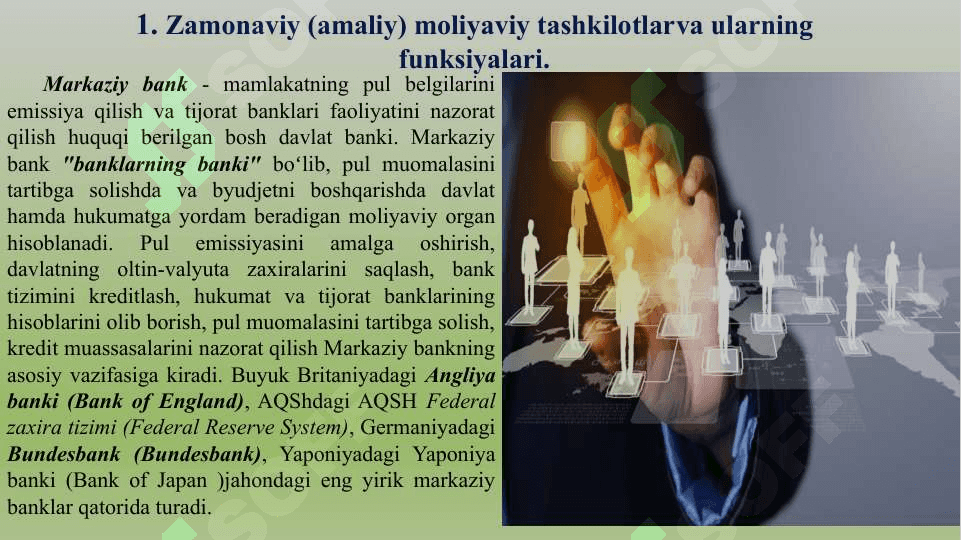 1. Zamonaviy (amaliy) moliyaviy tashkilotlarva ularning funksiyalari.

Markaziy bank - mamlakatning pul belgilarini emissiya qilish va tijorat banklari faoliyatini nazorat qilish huquqi berilgan bosh davlat banki. Markaziy bank "banklarning banki" bo‘lib, pul muomalasini tartibga solishda va byudjetni boshqarishda davlat hamda hukumatga yordam beradigan moliyaviy organ hisoblanadi. Pul emissiyasini amalga oshirish, davlatning oltin-valyuta zaxiralarini saqlash, bank tizimini kreditlash, hukumat va tijorat banklarining hisoblarini olib borish, pul muomalasini tartibga solish, kredit muassasalarini nazorat qilish Markaziy bankning asosiy vazifasiga kiradi. Buyuk Britaniyadagi Angliya banki (Bank of England), AQShdagi AQSH Federal zaxira tizimi (Federal Reserve System), Germaniyadagi Bundesbank (Bundesbank), Yaponiyadagi Yaponiya banki (Bank of Japan )jahondagi eng yirik markaziy banklar qatorida turadi.